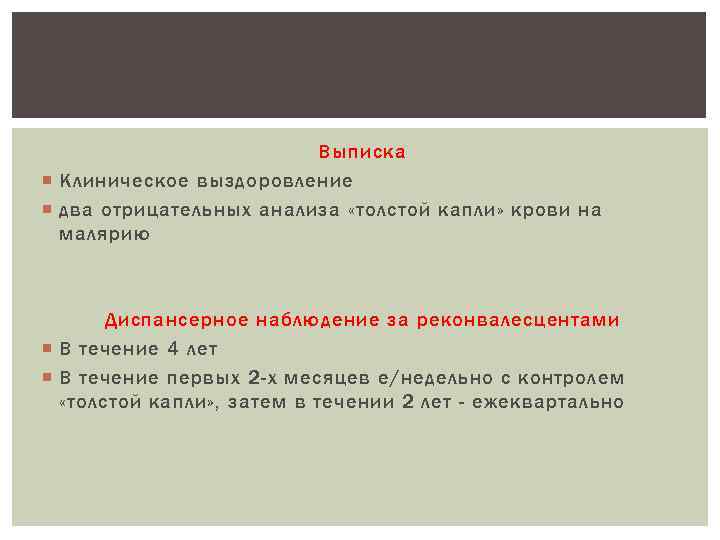 Выписка

Клиническое выздоровление

два отрицательных анализа «толстой капли» крови на малярию

Диспансерное наблюдение за реконвалесцентами

В течение 4 лет

В течение первых 2-х месяцев е/недельно с контролем «толстой капли», затем в течении 2 лет - ежеквартально